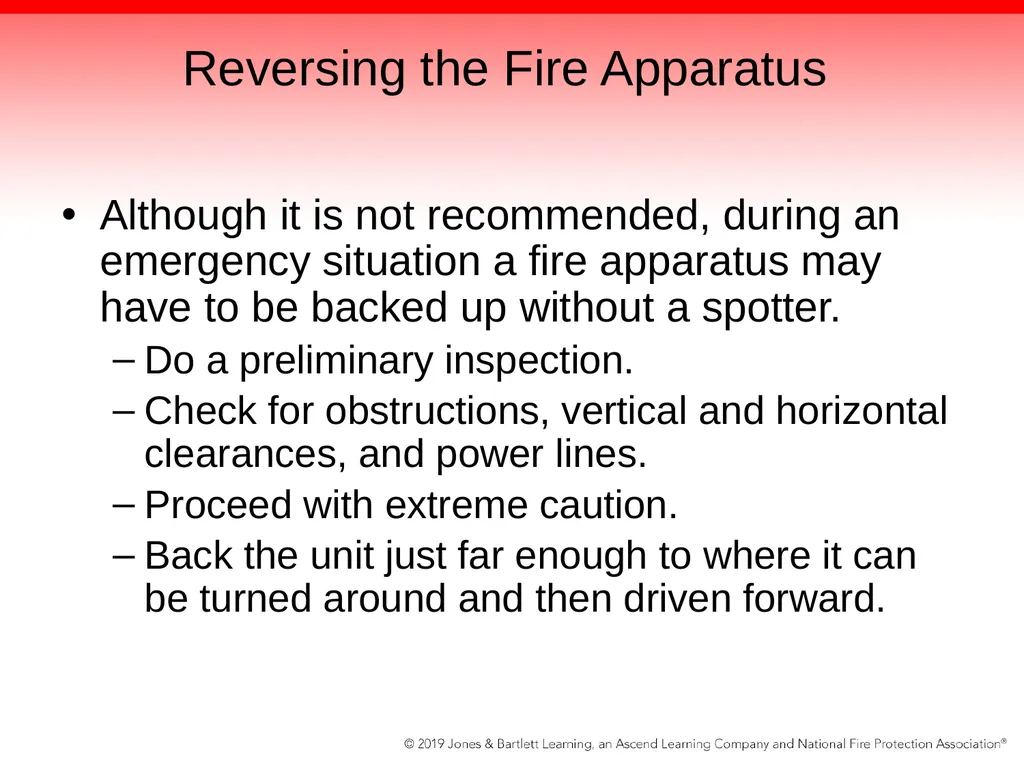 Reversing the Fire Apparatus

• Although it is not recommended, during an emergency situation a fire apparatus may have to be backed up without a spotter.
– Do a preliminary inspection.
– Check for obstructions, vertical and horizontal clearances, and power lines.
– Proceed with extreme caution.
– Back the unit just far enough to where it can be turned around and then driven forward.

© 2019 Jones & Bartlett Learning, an Ascend Learning Company and National Fire Protection Association®